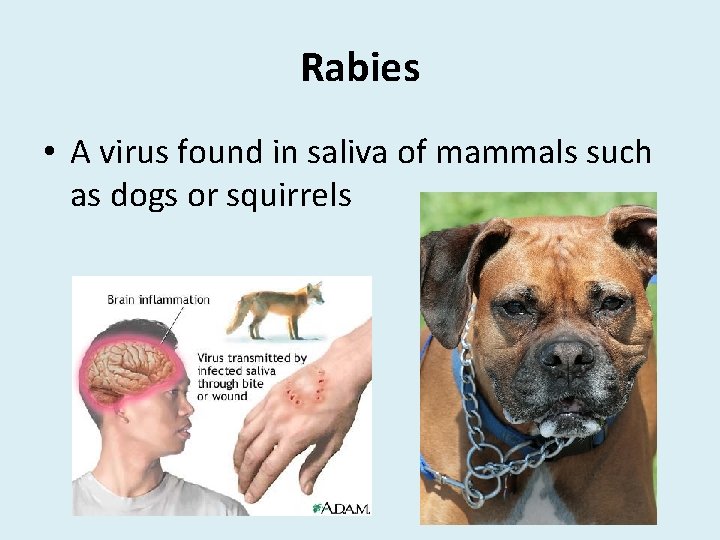 Rabies

• A virus found in saliva of mammals such as dogs or squirrels

Brain inflammation

Virus transmitted by infected saliva through bite or wound

A.D.A.M.